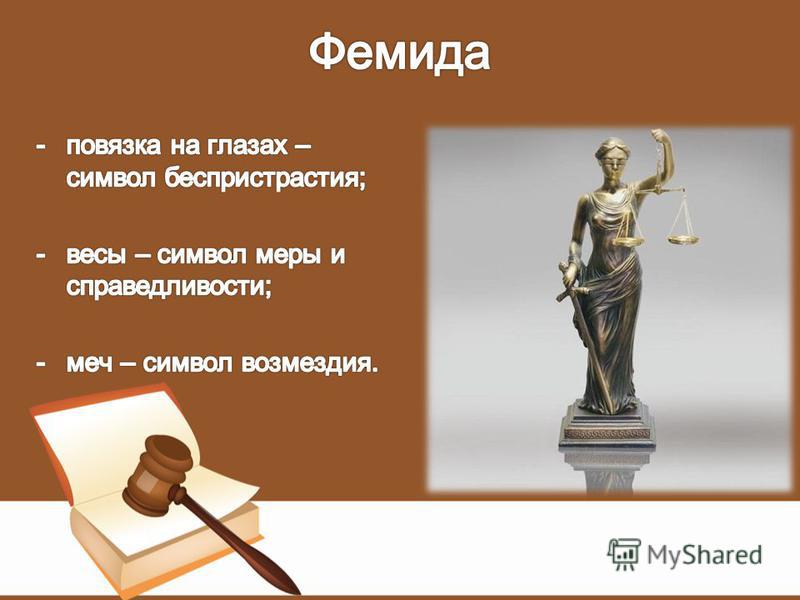 Фемида

- повязка на глазах – символ беспристрастия;

- весы – символ меры и справедливости;

- меч – символ возмездия.

MyShared